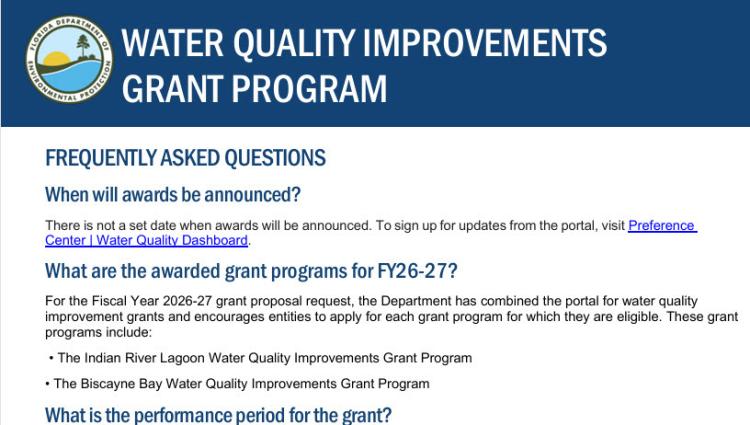 FLORIDA DEPARTMENT OF ENVIRONMENTAL PROTECTION

WATER QUALITY IMPROVEMENTS GRANT PROGRAM

FREQUENTLY ASKED QUESTIONS

When will awards be announced?

There is not a set date when awards will be announced. To sign up for updates from the portal, visit Preference Center | Water Quality Dashboard.

What are the awarded grant programs for FY26-27?

For the Fiscal Year 2026-27 grant proposal request, the Department has combined the portal for water quality improvement grants and encourages entities to apply for each grant program for which they are eligible. These grant programs include:

• The Indian River Lagoon Water Quality Improvements Grant Program

• The Biscayne Bay Water Quality Improvements Grant Program

What is the performance period for the grant?